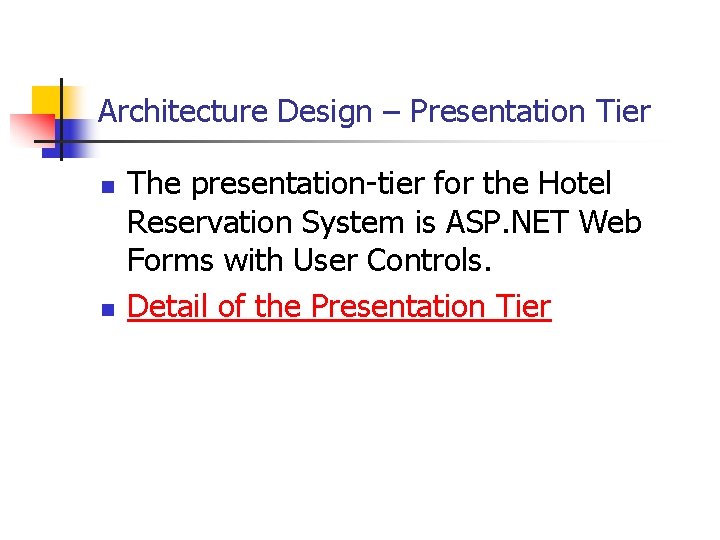 Architecture Design – Presentation Tier

- The presentation-tier for the Hotel Reservation System is ASP.NET Web Forms with User Controls.
- Detail of the Presentation Tier